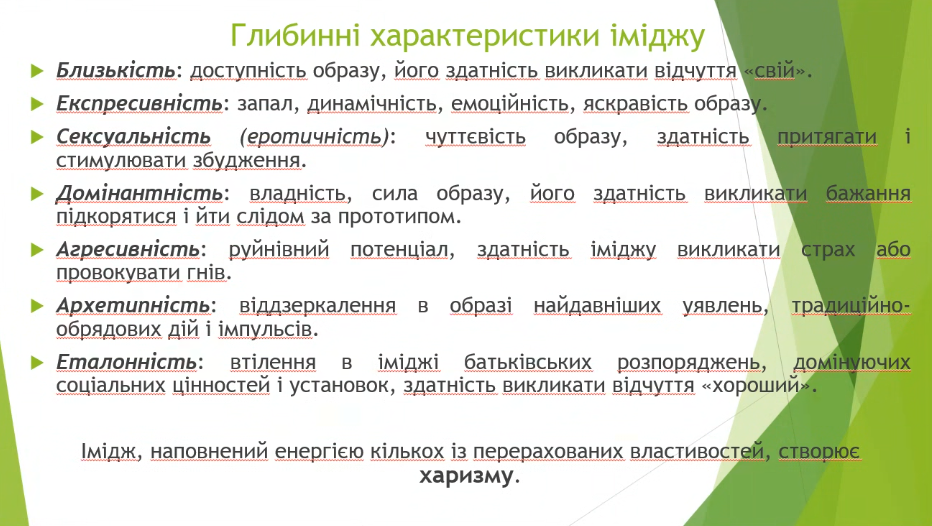 Глибинні характеристики іміджу

Близькість: доступність образу, його здатність викликати відчуття «свій».

Експресивність: запал, динамічність, емоційність, яскравість образу.

Сексуальність (еротичність): чуттєвість образу, здатність притягати і стимулювати збудження.

Домінантність: владність, сила образу, його здатність викликати бажання підкорятися і йти слідом за прототипом.

Агресивність: руйнівний потенціал, здатність іміджу викликати страх або провокувати гнів.

Архетипність: віддзеркалення в образі найдавніших уявлень, традиційно-обрядових дій і імпульсів.

Еталонність: втілення в іміджі батьківських розпоряджень, домінуючих соціальних цінностей і установок, здатність викликати відчуття «хороший».

Імідж, наповнений енергією кількох із перерахованих властивостей, створює харизму.